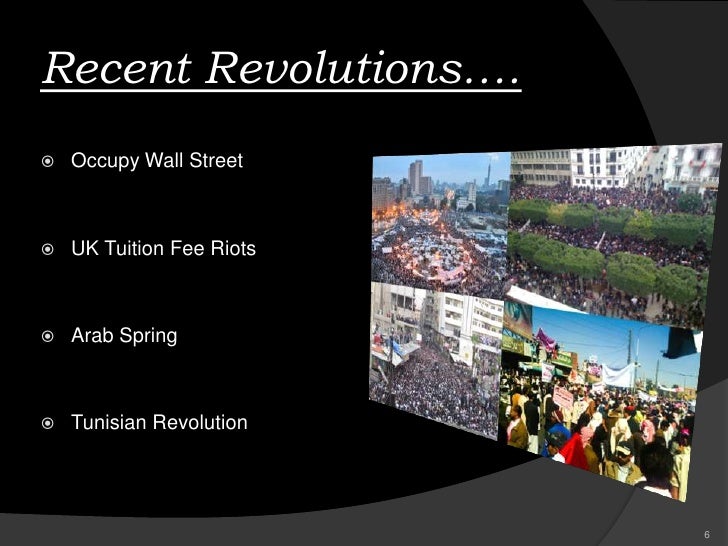 Recent Revolutions….

Occupy Wall Street

UK Tuition Fee Riots

Arab Spring

Tunisian Revolution

6